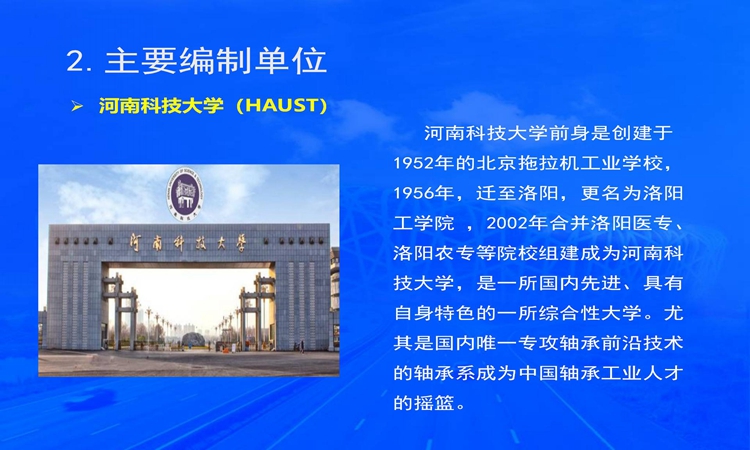 2. 主要编制单位

➢ 河南科技大学（HAUST）

河南科技大学

河南科技大学前身是创建于1952年的北京拖拉机工业学校，1956年，迁至洛阳，更名为洛阳工学院 ，2002年合并洛阳医专、洛阳农专等院校组建成为河南科技大学，是一所国内先进、具有自身特色的一所综合性大学。尤其是国内唯一专攻轴承前沿技术的轴承系成为中国轴承工业人才的摇篮。